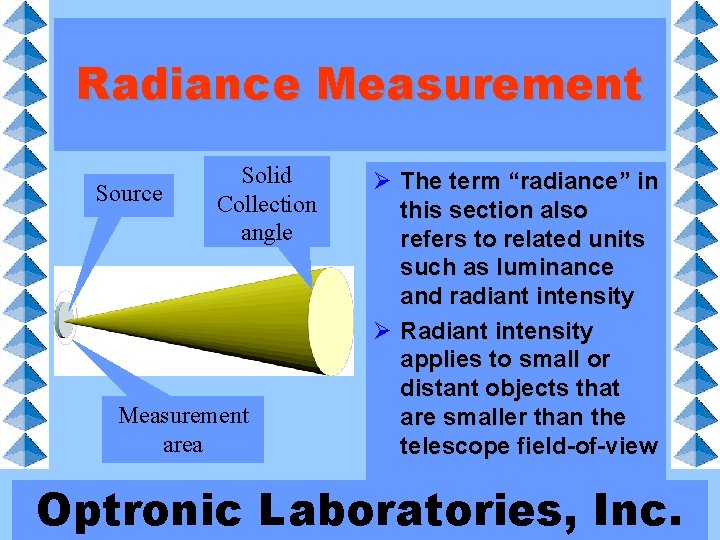 Radiance Measurement

Source

Solid Collection angle

Measurement area

➢ The term “radiance” in this section also refers to related units such as luminance and radiant intensity

➢ Radiant intensity applies to small or distant objects that are smaller than the telescope field-of-view

Optronic Laboratories, Inc.